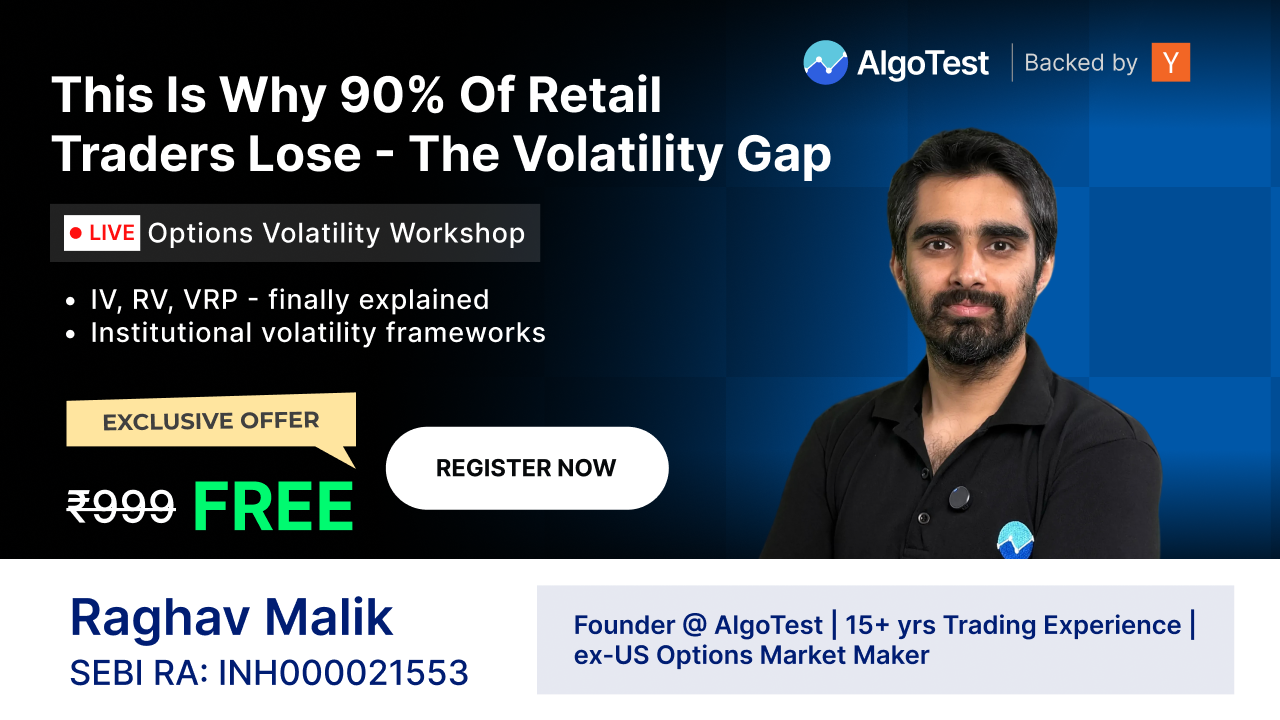 AlgoTest | Backed by Y

This Is Why 90% Of Retail Traders Lose - The Volatility Gap

LIVE Options Volatility Workshop

• IV, RV, VRP - finally explained
• Institutional volatility frameworks

EXCLUSIVE OFFER

₹999 FREE

REGISTER NOW

Raghav Malik
SEBI RA: INH000021553

Founder @ AlgoTest | 15+ yrs Trading Experience | ex-US Options Market Maker